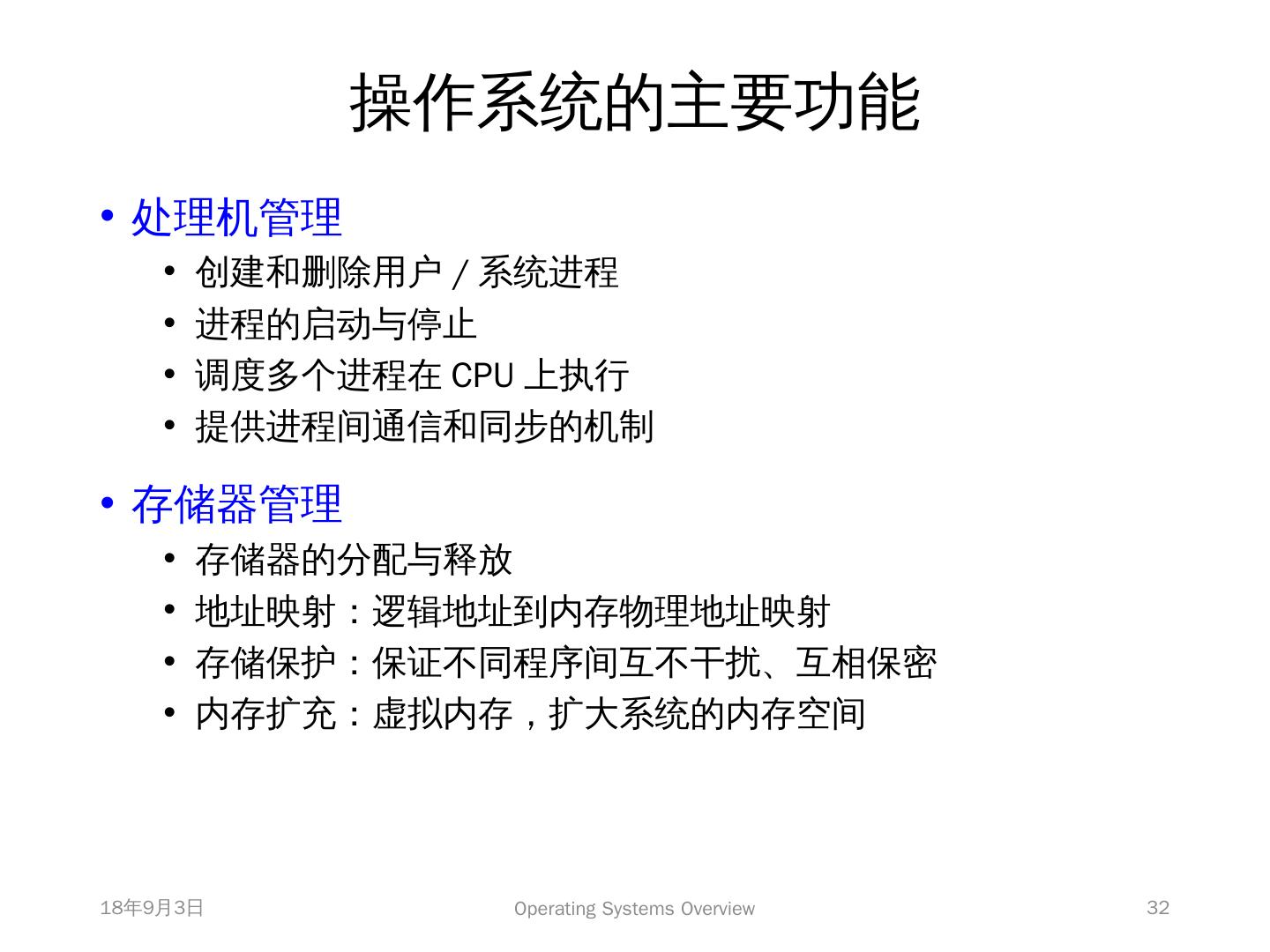 操作系统的主要功能

• 处理机管理
  • 创建和删除用户 / 系统进程
  • 进程的启动与停止
  • 调度多个进程在 CPU 上执行
  • 提供进程间通信和同步的机制

• 存储器管理
  • 存储器的分配与释放
  • 地址映射：逻辑地址到内存物理地址映射
  • 存储保护：保证不同程序间互不干扰、互相保密
  • 内存扩充：虚拟内存，扩大系统的内存空间

18年9月3日

Operating Systems Overview

32